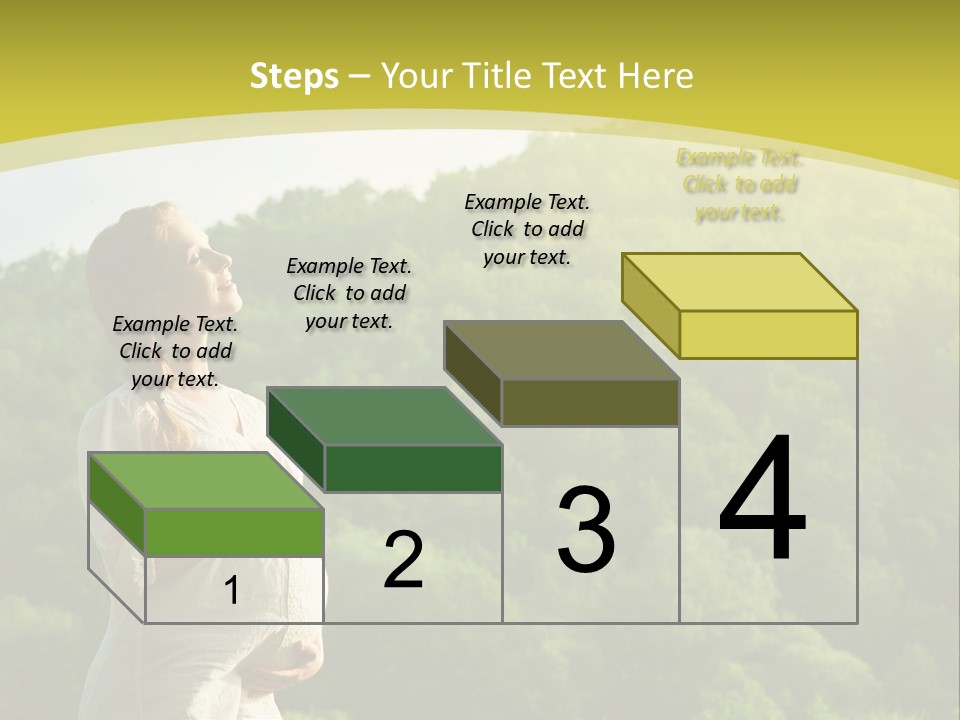 Steps – Your Title Text Here

Example Text. Click to add your text.

Example Text. Click to add your text.

Example Text. Click to add your text.

Example Text. Click to add your text.

1

2

3

4